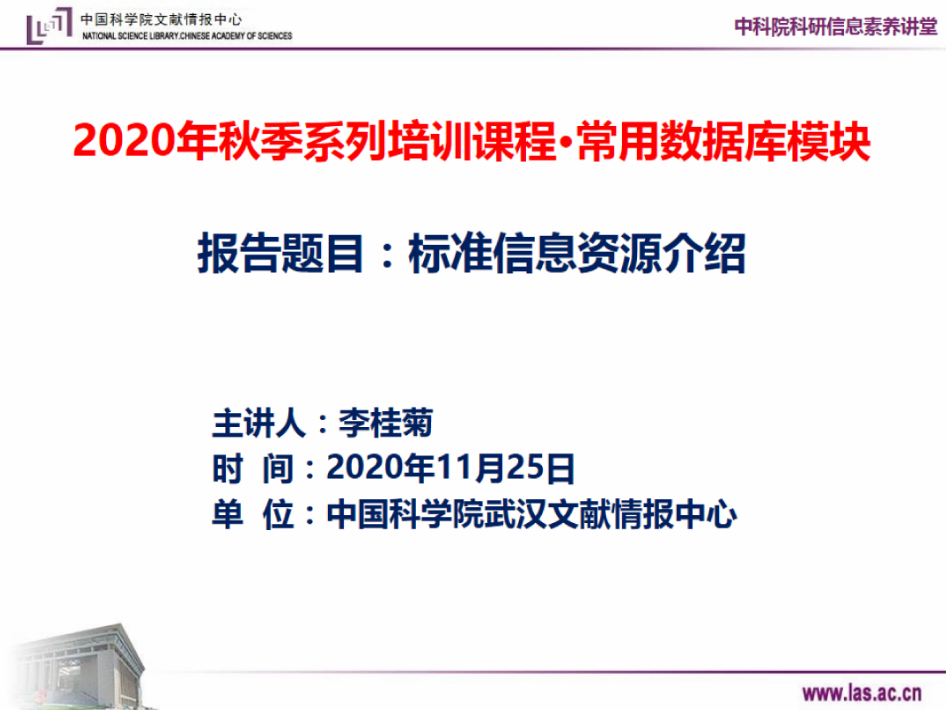 中国科学院文献情报中心
NATIONAL SCIENCE LIBRARY,CHINESE ACADEMY OF SCIENCES

中科院科研信息素养讲堂

2020年秋季系列培训课程•常用数据库模块

报告题目：标准信息资源介绍

主讲人：李桂菊
时 间：2020年11月25日
单 位：中国科学院武汉文献情报中心

www.las.ac.cn